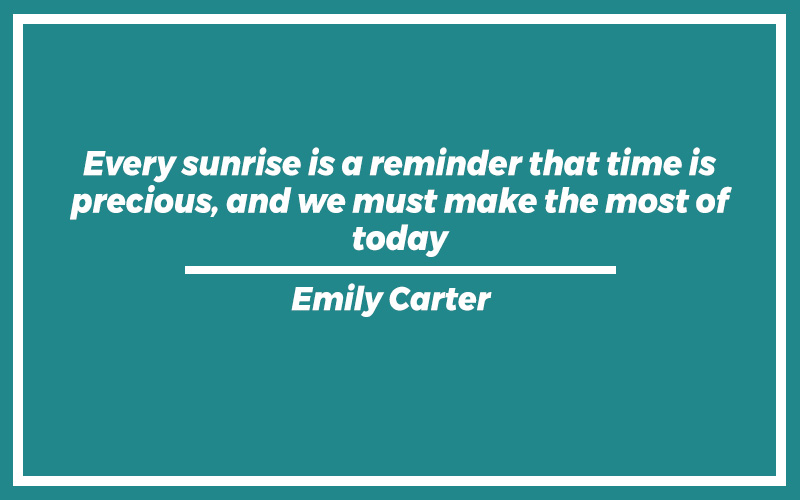 Every sunrise is a reminder that time is precious, and we must make the most of today

Emily Carter